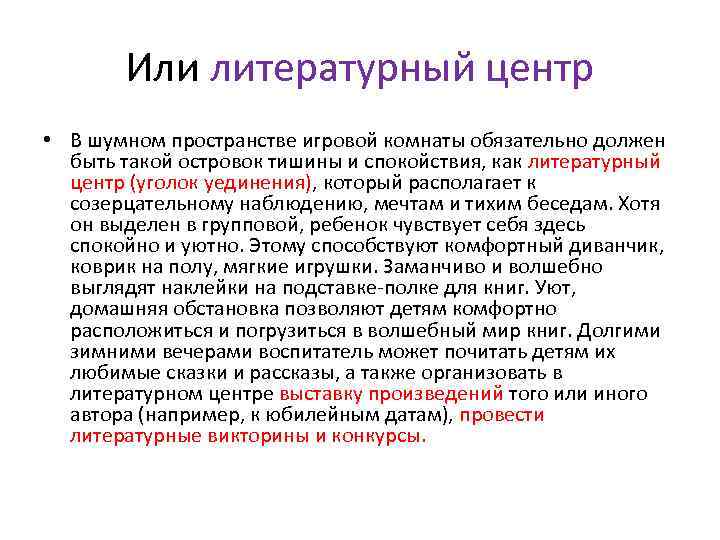 Или литературный центр

• В шумном пространстве игровой комнаты обязательно должен быть такой островок тишины и спокойствия, как литературный центр (уголок уединения), который располагает к созерцательному наблюдению, мечтам и тихим беседам. Хотя он выделен в групповой, ребенок чувствует себя здесь спокойно и уютно. Этому способствуют комфортный диванчик, коврик на полу, мягкие игрушки. Заманчиво и волшебно выглядят наклейки на подставке-полке для книг. Уют, домашняя обстановка позволяют детям комфортно расположиться и погрузиться в волшебный мир книг. Долгими зимними вечерами воспитатель может почитать детям их любимые сказки и рассказы, а также организовать в литературном центре выставку произведений того или иного автора (например, к юбилейным датам), провести литературные викторины и конкурсы.